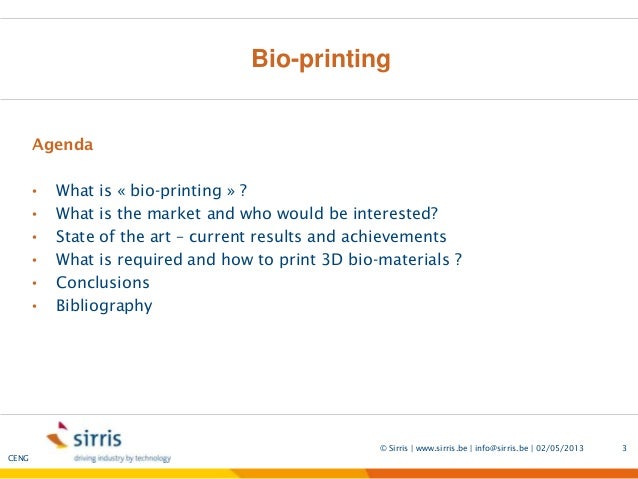 Bio-printing

Agenda

• What is « bio-printing » ?
• What is the market and who would be interested?
• State of the art – current results and achievements
• What is required and how to print 3D bio-materials ?
• Conclusions
• Bibliography

sirris
driving industry by technology

CENG

© Sirris | www.sirris.be | info@sirris.be | 02/05/2013   3